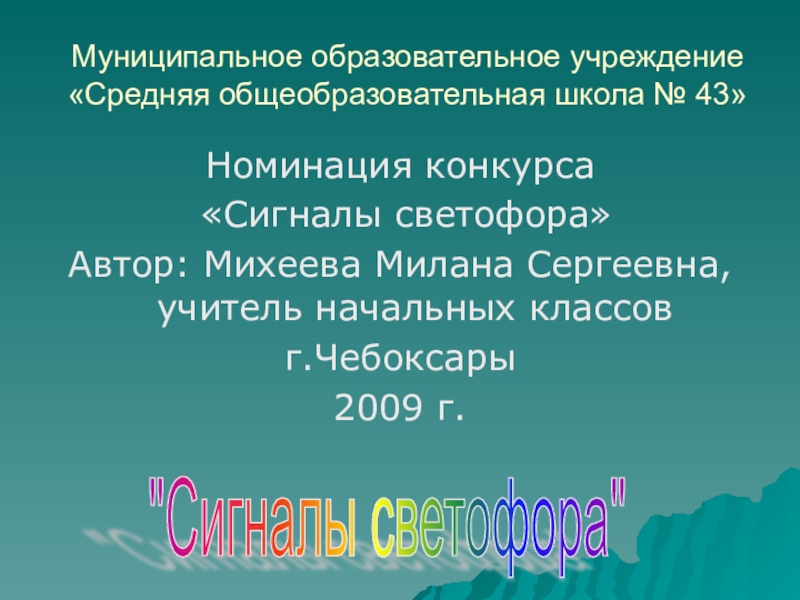 Муниципальное образовательное учреждение «Средняя общеобразовательная школа № 43»

Номинация конкурса
«Сигналы светофора»
Автор: Михеева Милана Сергеевна, учитель начальных классов
г.Чебоксары
2009 г.

"Сигналы светофора"